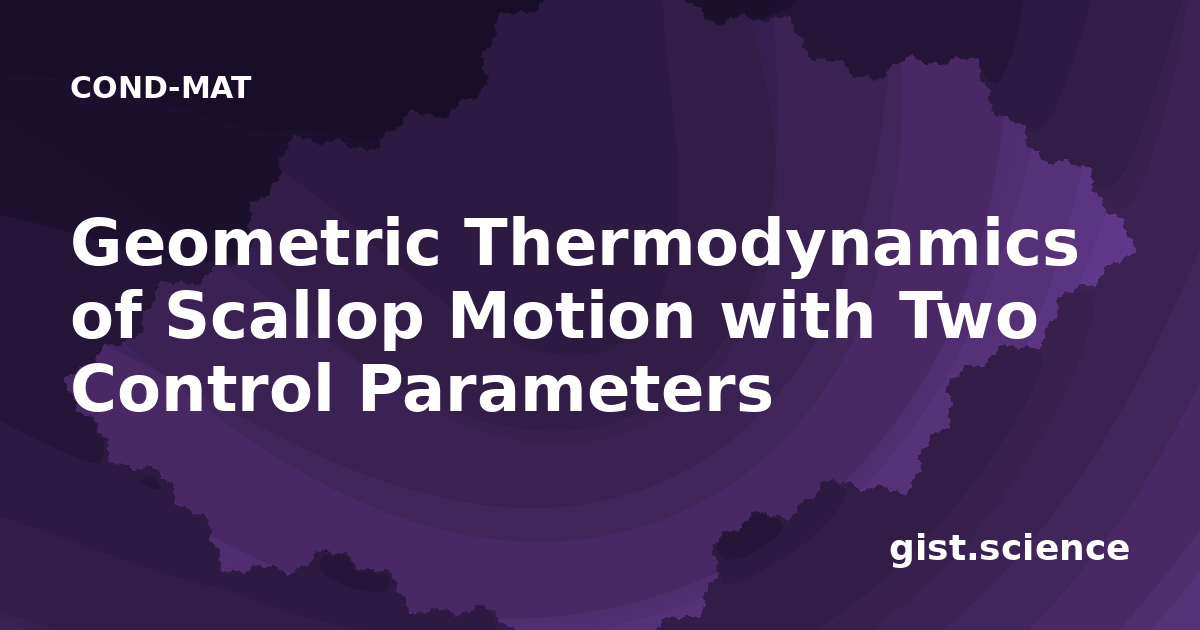 COND-MAT

Geometric Thermodynamics of Scallop Motion with Two Control Parameters

gist.science